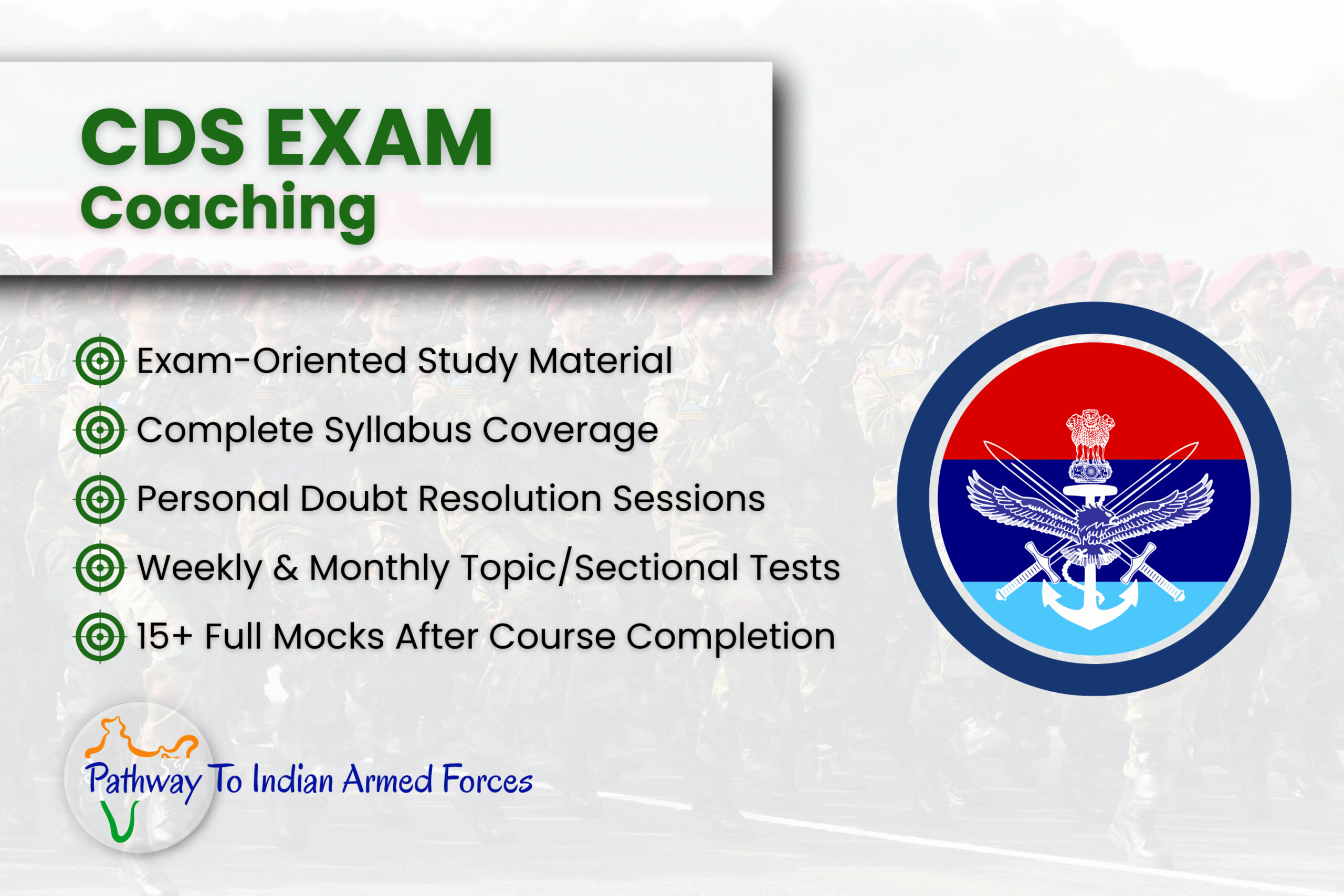 CDS EXAM
Coaching

Exam-Oriented Study Material

Complete Syllabus Coverage

Personal Doubt Resolution Sessions

Weekly & Monthly Topic/Sectional Tests

15+ Full Mocks After Course Completion

Pathway To Indian Armed Forces